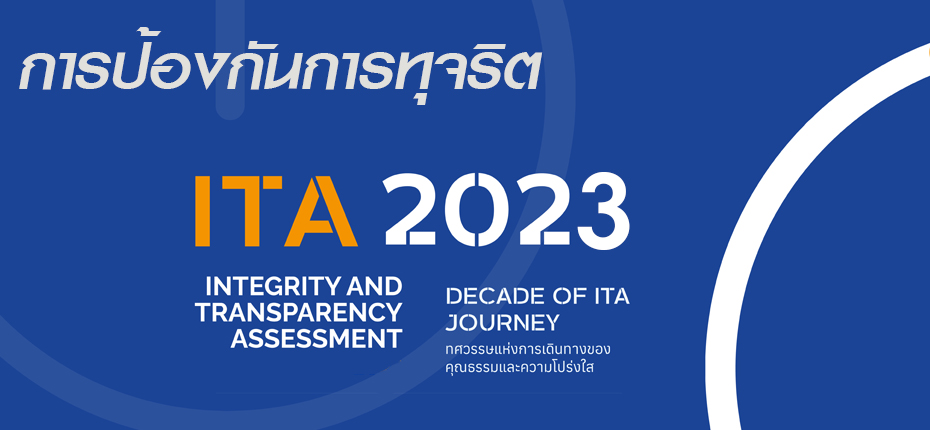 การป้องกันการทุจริต

ITA 2023

INTEGRITY AND TRANSPARENCY ASSESSMENT

DECADE OF ITA JOURNEY
ทศวรรษแห่งการเดินทางของคุณธรรมและความโปร่งใส